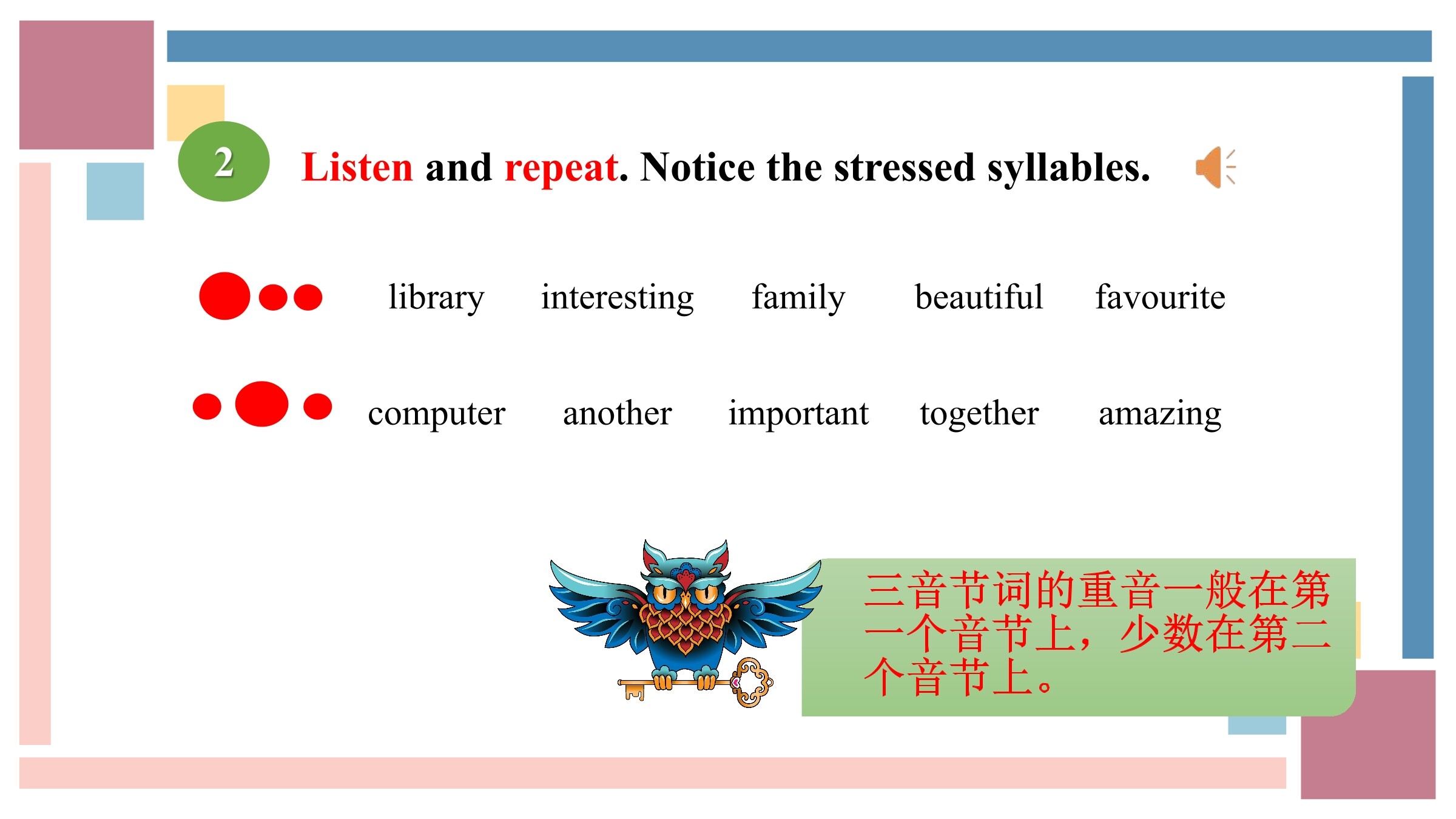 2

Listen and repeat. Notice the stressed syllables.

library interesting family beautiful favourite

computer another important together amazing

三音节词的重音一般在第一个音节上，少数在第二个音节上。